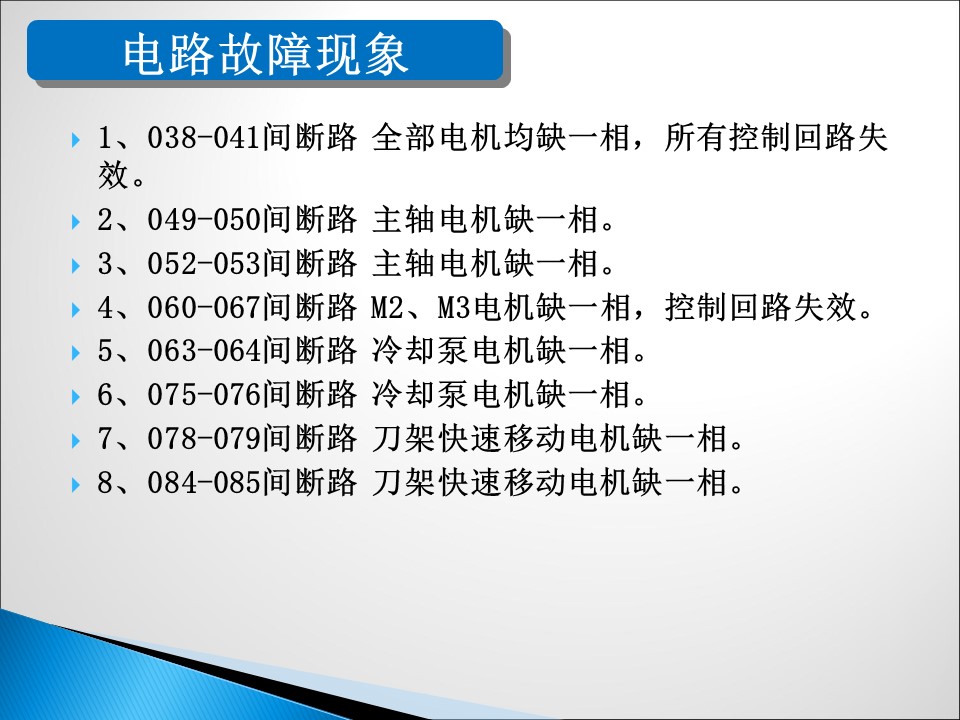 电路故障现象

1、038-041间断路 全部电机均缺一相，所有控制回路失效。

2、049-050间断路 主轴电机缺一相。

3、052-053间断路 主轴电机缺一相。

4、060-067间断路 M2、M3电机缺一相，控制回路失效。

5、063-064间断路 冷却泵电机缺一相。

6、075-076间断路 冷却泵电机缺一相。

7、078-079间断路 刀架快速移动电机缺一相。

8、084-085间断路 刀架快速移动电机缺一相。